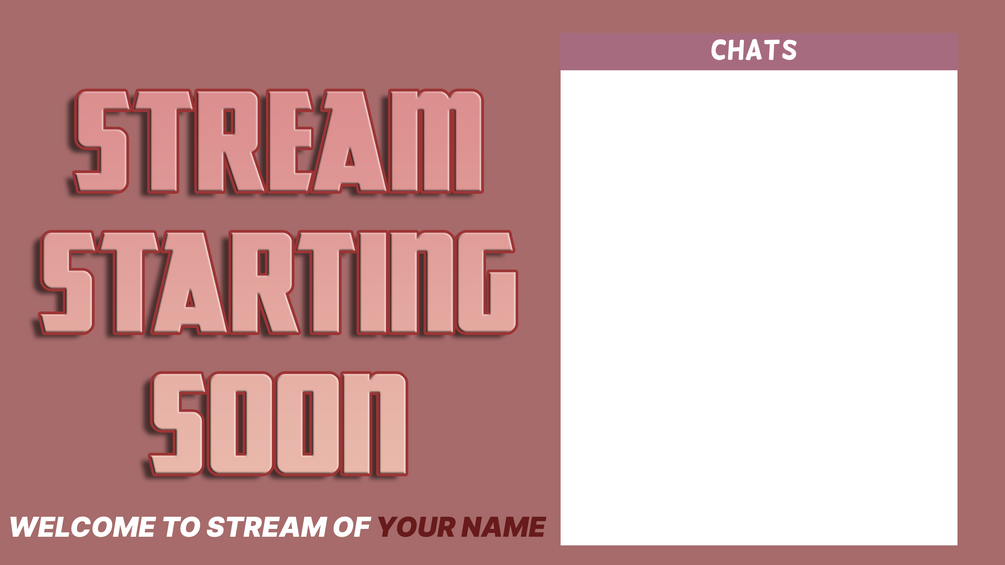 STREAM STARTING SOON

WELCOME TO STREAM OF YOUR NAME

CHATS